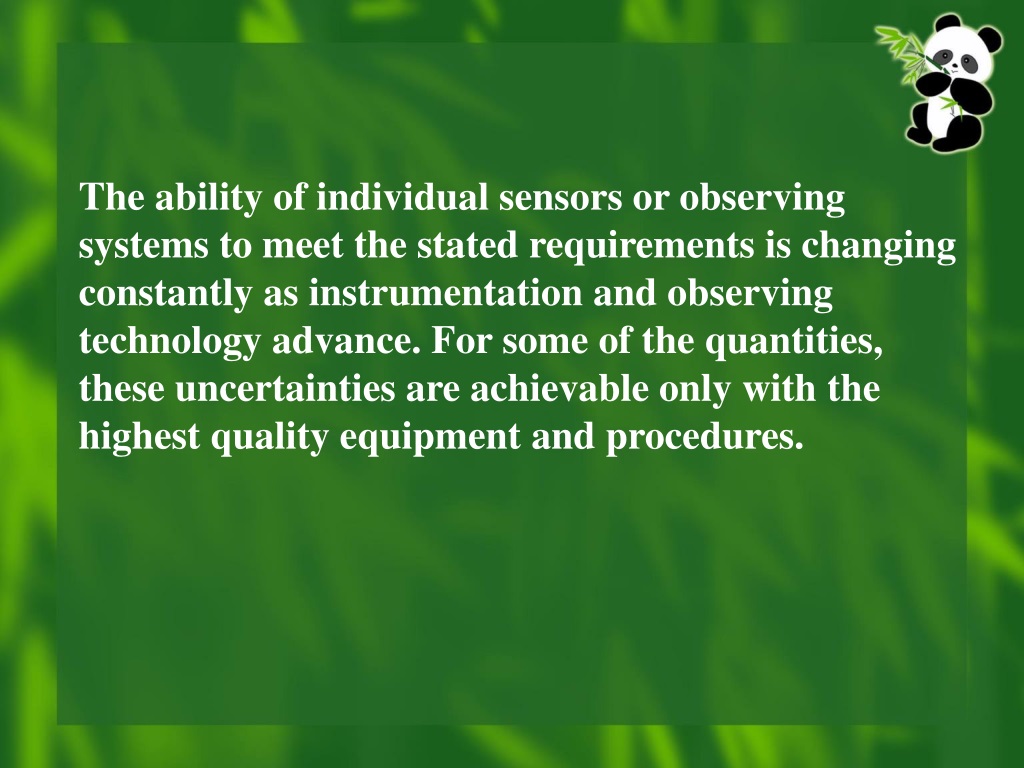 The ability of individual sensors or observing systems to meet the stated requirements is changing constantly as instrumentation and observing technology advance. For some of the quantities, these uncertainties are achievable only with the highest quality equipment and procedures.